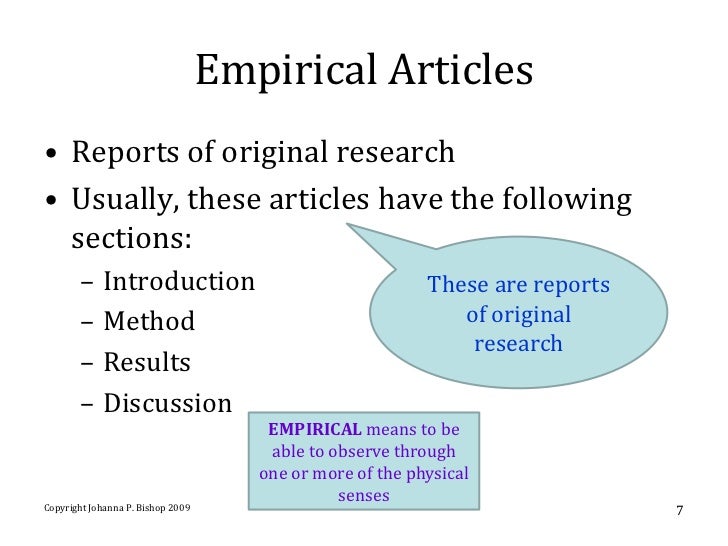 Empirical Articles

• Reports of original research
• Usually, these articles have the following sections:
– Introduction
– Method
– Results
– Discussion

These are reports of original research

EMPIRICAL means to be able to observe through one or more of the physical senses

Copyright Johanna P. Bishop 2009

7